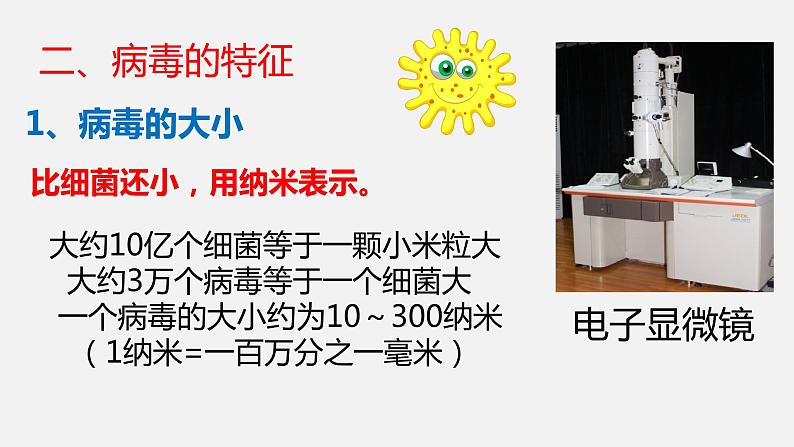 二、病毒的特征

1、病毒的大小

比细菌还小，用纳米表示。

大约10亿个细菌等于一颗小米粒大
大约3万个病毒等于一个细菌大
一个病毒的大小约为10～300纳米
（1纳米=一百万分之一毫米）

电子显微镜